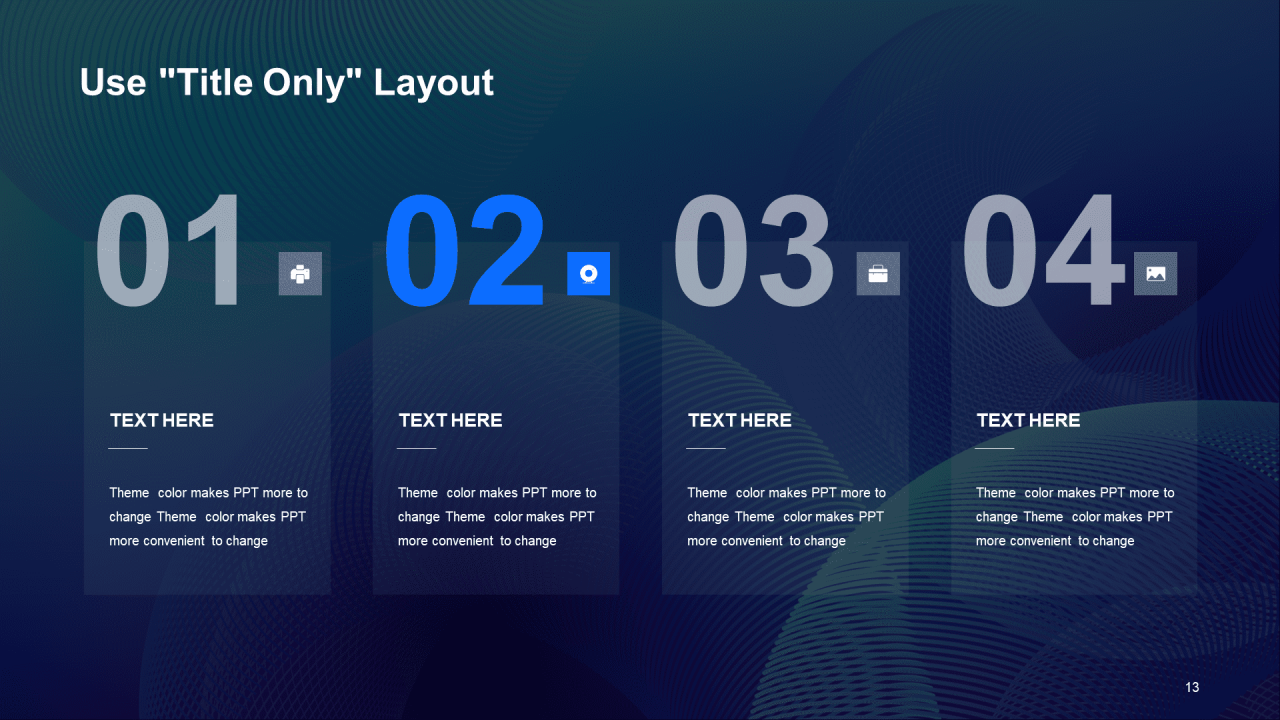 Use "Title Only" Layout

01

TEXT HERE

Theme color makes PPT more to change Theme color makes PPT more convenient to change

02

TEXT HERE

Theme color makes PPT more to change Theme color makes PPT more convenient to change

03

TEXT HERE

Theme color makes PPT more to change Theme color makes PPT more convenient to change

04

TEXT HERE

Theme color makes PPT more to change Theme color makes PPT more convenient to change

13